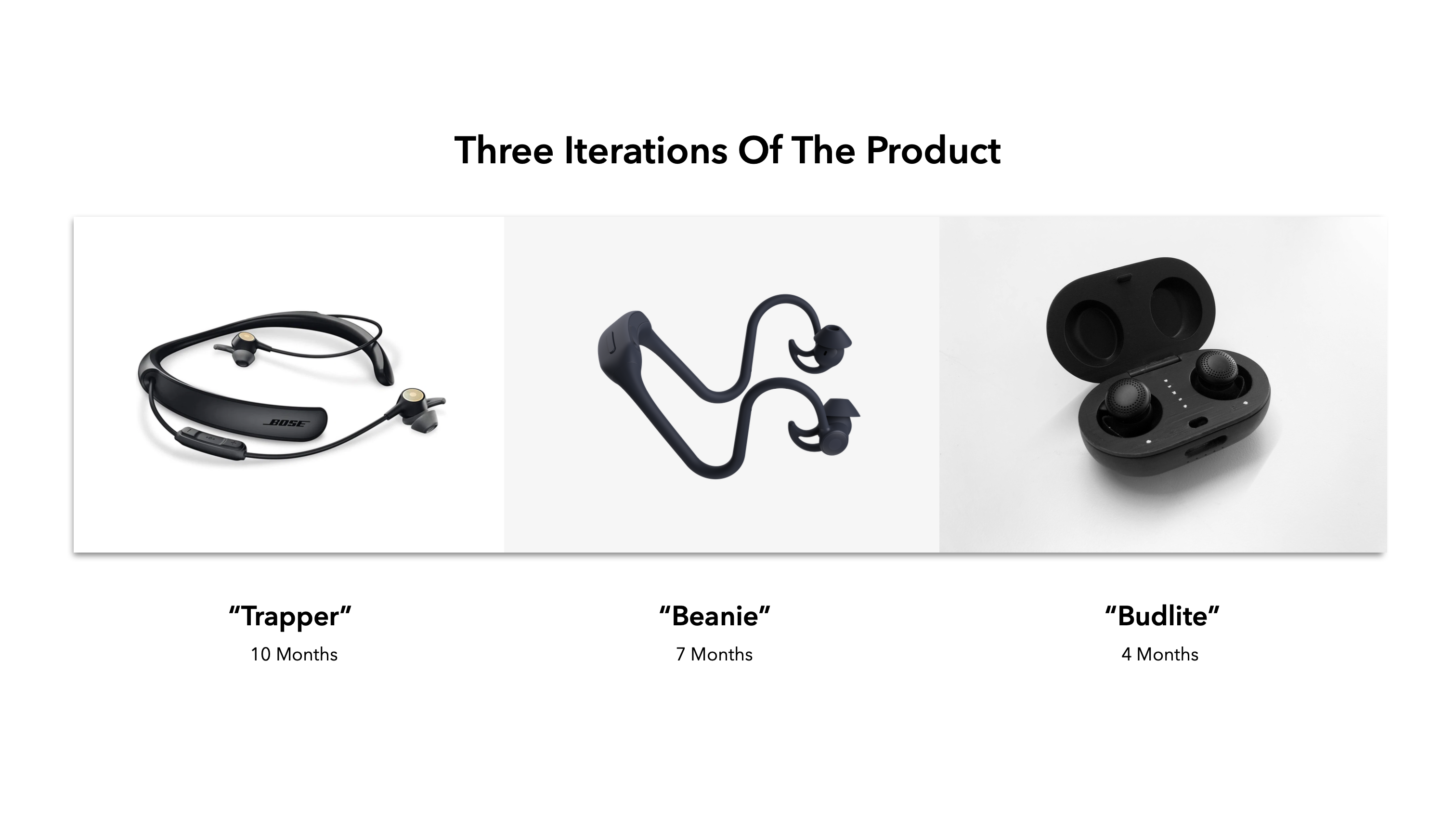 Three Iterations Of The Product

BOSE

“Trapper”
10 Months

“Beanie”
7 Months

“Budlite”
4 Months